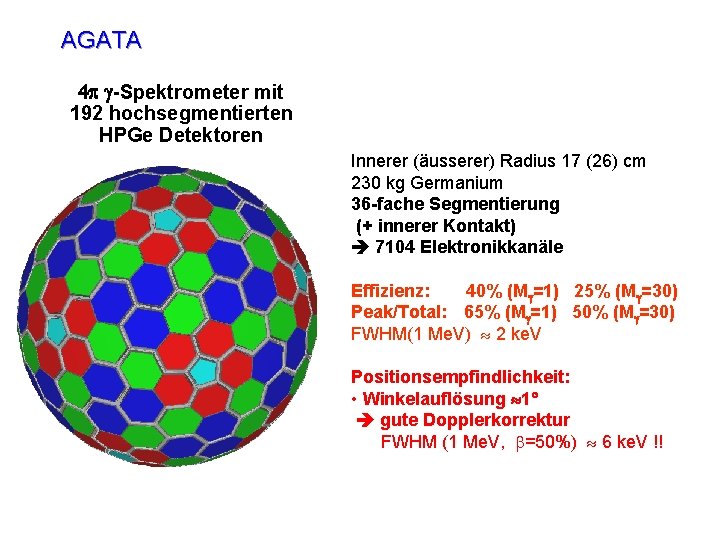 AGATA

$4\pi$ $\gamma$-Spektrometer mit 192 hochsegmentierten HPGe Detektoren

Innerer (äusserer) Radius 17 (26) cm
230 kg Germanium
36-fache Segmentierung
(+ innerer Kontakt)
➔ 7104 Elektronikkanäle

Effizienz: 40% ($M_\gamma$=1) 25% ($M_\gamma$=30)
Peak/Total: 65% ($M_\gamma$=1) 50% ($M_\gamma$=30)
FWHM(1 MeV) $\approx$ 2 keV

Positionsempfindlichkeit:
• Winkelauflösung $\approx$1°
➔ gute Dopplerkorrektur
FWHM (1 MeV, $\beta$=50%) $\approx$ 6 keV !!